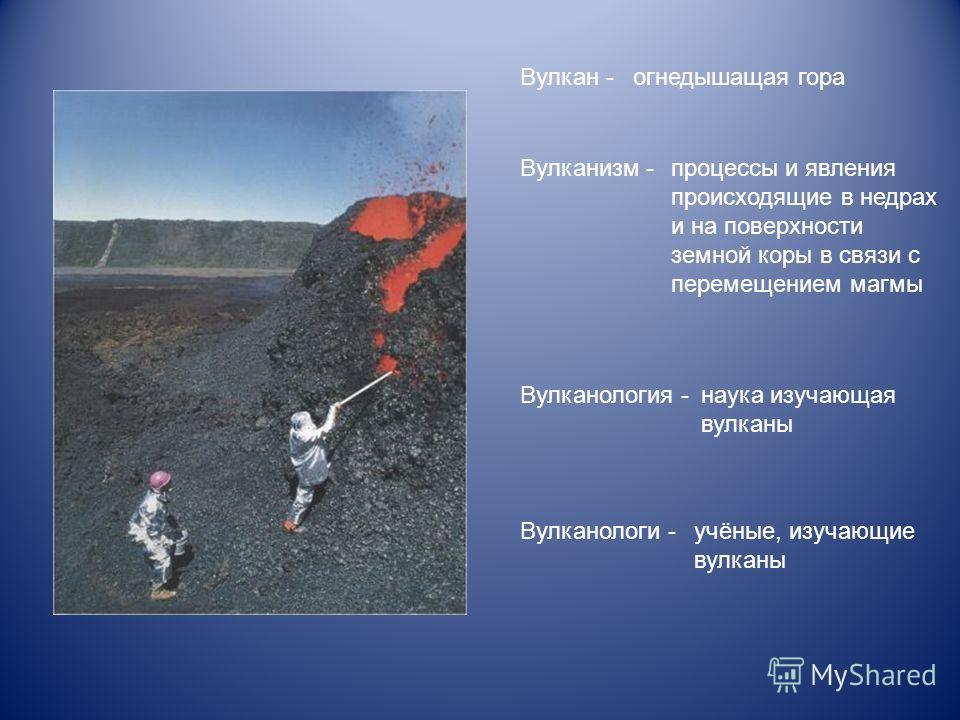 Вулкан - огнедышащая гора

Вулканизм - процессы и явления происходящие в недрах и на поверхности земной коры в связи с перемещением магмы

Вулканология - наука изучающая вулканы

Вулканологи - учёные, изучающие вулканы

MyShared